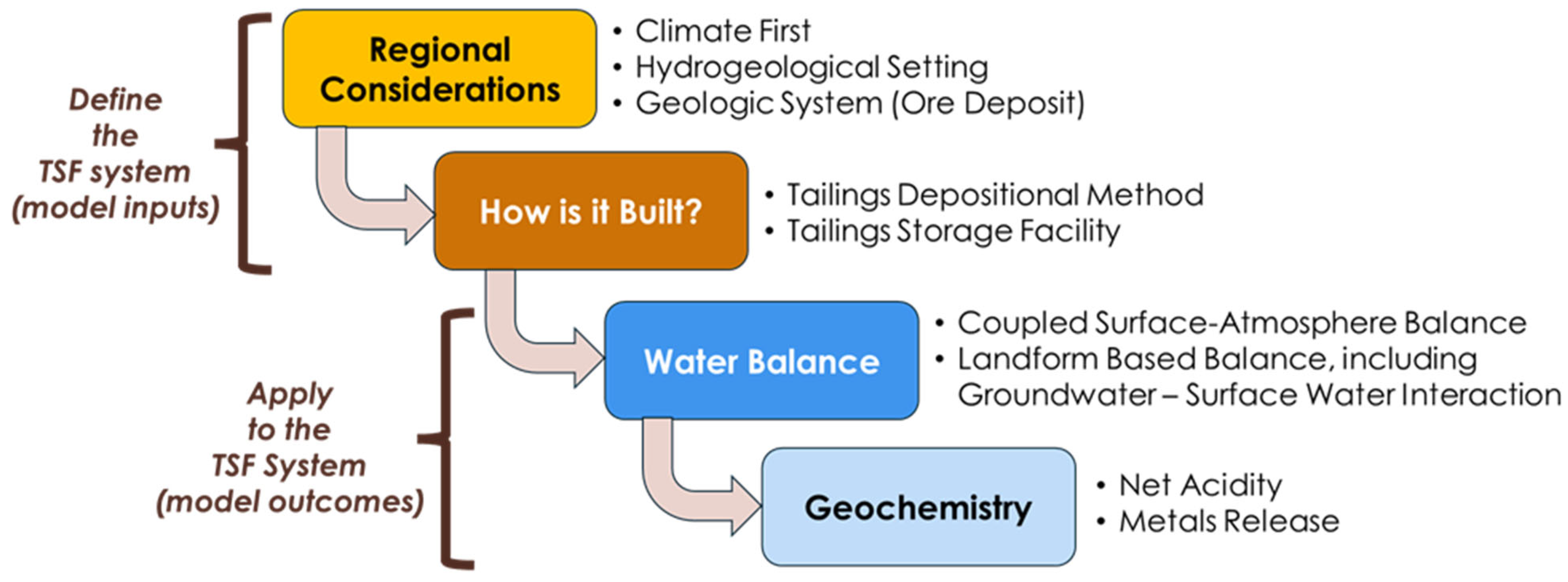 Define the TSF system (model inputs)

Regional Considerations

• Climate First
• Hydrogeological Setting
• Geologic System (Ore Deposit)

How is it Built?

• Tailings Depositional Method
• Tailings Storage Facility

Apply to the TSF System (model outcomes)

Water Balance

• Coupled Surface-Atmosphere Balance
• Landform Based Balance, including Groundwater – Surface Water Interaction

Geochemistry

• Net Acidity
• Metals Release